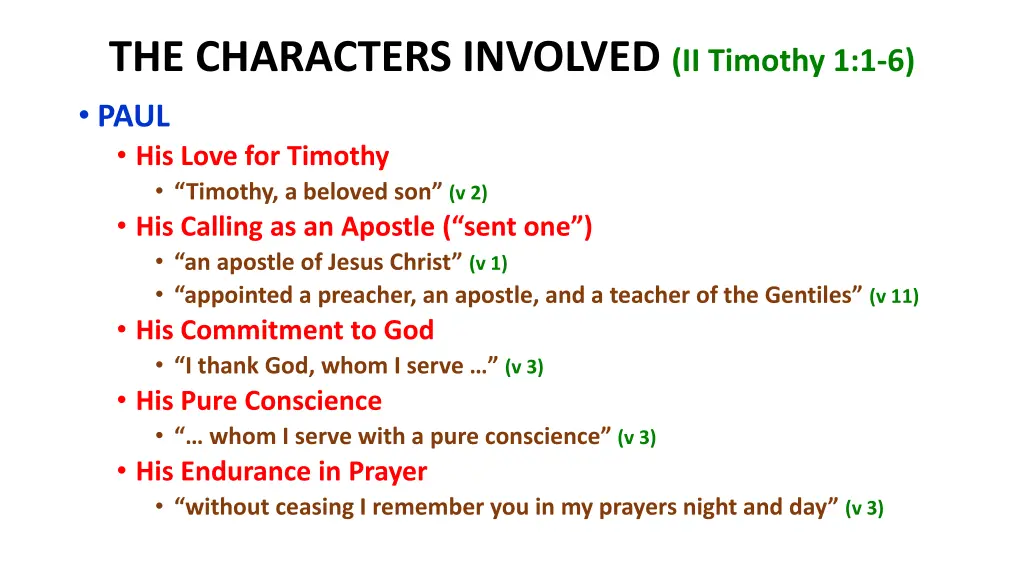 THE CHARACTERS INVOLVED (II Timothy 1:1-6)

• PAUL
• His Love for Timothy
• “Timothy, a beloved son” (v 2)
• His Calling as an Apostle (“sent one”)
• “an apostle of Jesus Christ” (v 1)
• “appointed a preacher, an apostle, and a teacher of the Gentiles” (v 11)
• His Commitment to God
• “I thank God, whom I serve …” (v 3)
• His Pure Conscience
• “… whom I serve with a pure conscience” (v 3)
• His Endurance in Prayer
• “without ceasing I remember you in my prayers night and day” (v 3)